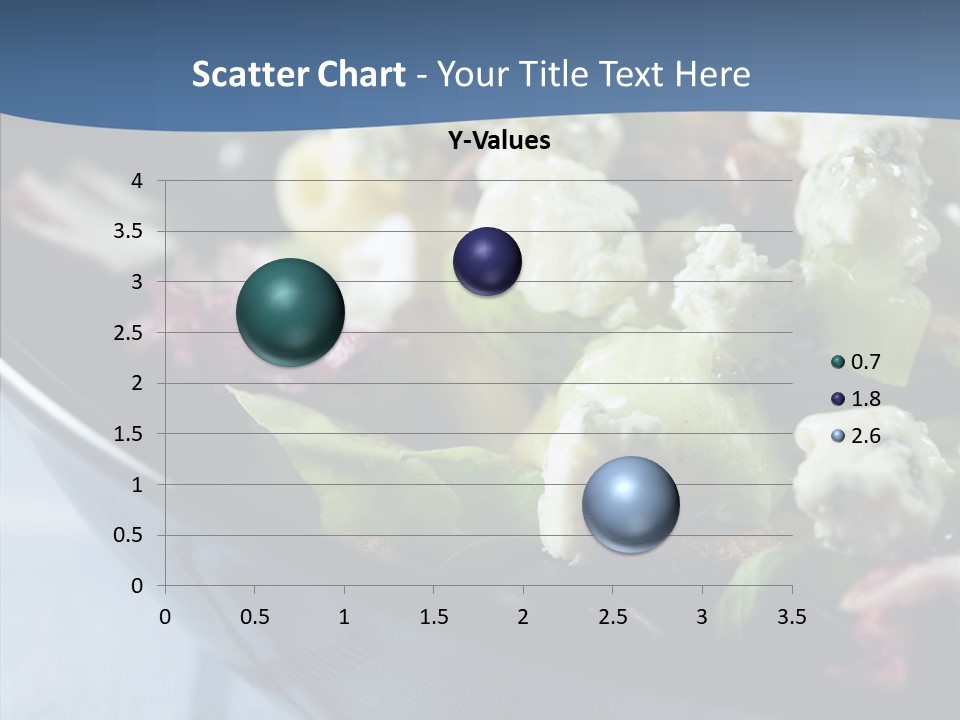 Scatter Chart - Your Title Text Here

Y-Values

4
3.5
3
2.5
2
1.5
1
0.5
0

0 0.5 1 1.5 2 2.5 3 3.5

0.7
1.8
2.6